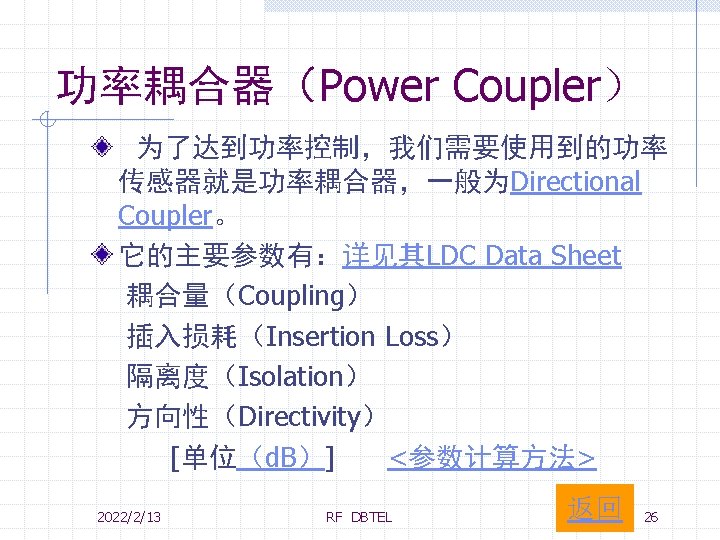 功率耦合器（Power Coupler）

为了达到功率控制，我们需要使用到的功率传感器就是功率耦合器，一般为Directional Coupler。

它的主要参数有：详见其LDC Data Sheet
耦合量（Coupling）
插入损耗（Insertion Loss）
隔离度（Isolation）
方向性（Directivity）
[单位（dB）] <参数计算方法>

返回

2022/2/13 RF DBTEL 26